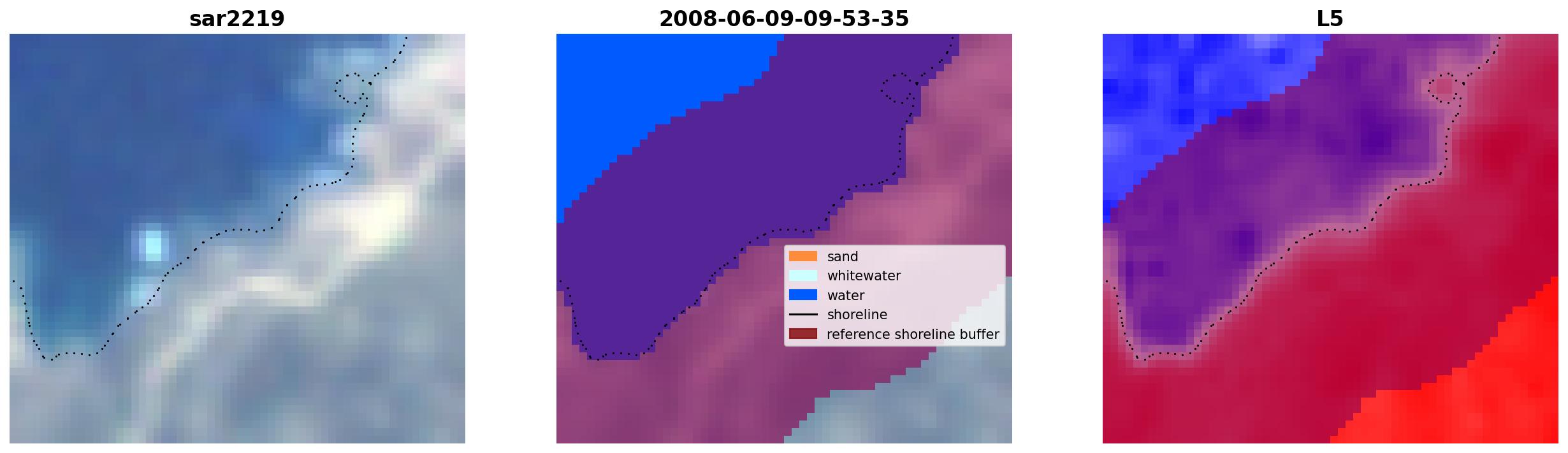 sar2219

2008-06-09-09-53-35

sand
whitewater
water
shoreline
reference shoreline buffer

L5